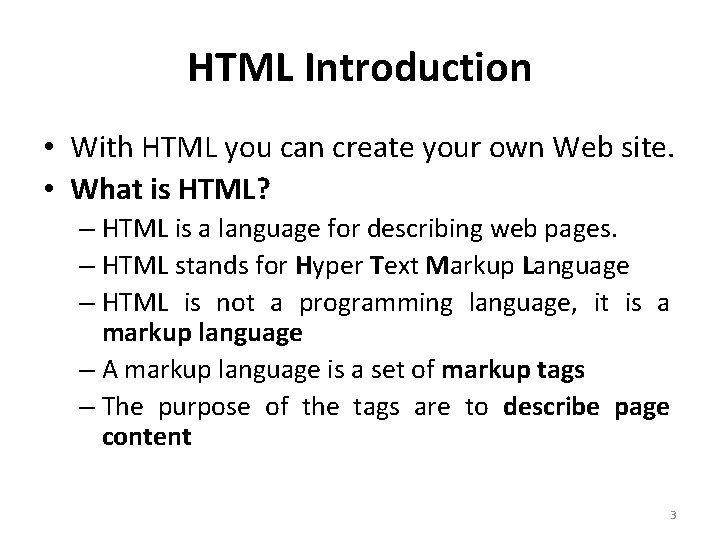 HTML Introduction

• With HTML you can create your own Web site.
• What is HTML?
– HTML is a language for describing web pages.
– HTML stands for Hyper Text Markup Language
– HTML is not a programming language, it is a markup language
– A markup language is a set of markup tags
– The purpose of the tags are to describe page content

3